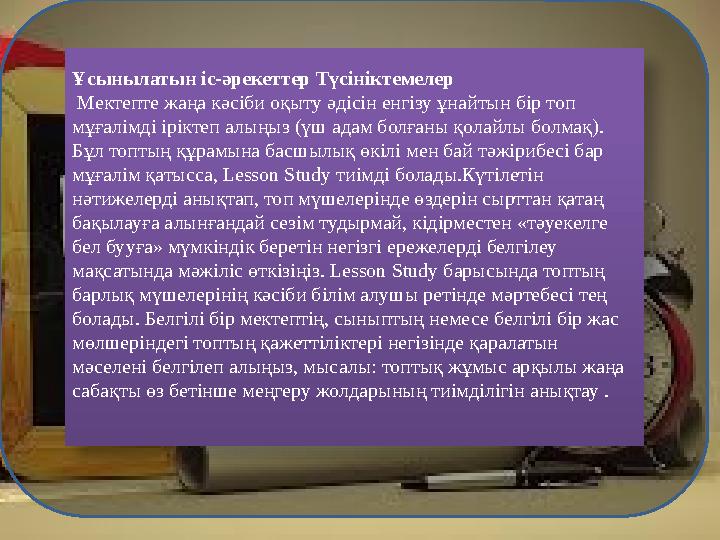 Ұсынылатын іс-әрекеттер Түсініктемелер

Мектепте жаңа кәсіби оқыту әдісін енгізу ұнайтын бір топ мұғалімді іріктеп алыңыз (үш адам болғаны қолайлы болмақ). Бұл топтың құрамына басшылық өкілі мен бай тәжірибесі бар мұғалім қатысса, Lesson Study тиімді болады.Күтілетін нәтижелерді анықтап, топ мүшелерінде өздерін сырттан қатаң бақылауға алынғандай сезім тудырмай, кідірместен «тәуекелге бел бууға» мүмкіндік беретін негізгі ережелерді белгілеу мақсатында мәжіліс өткізіңіз. Lesson Study барысында топтың барлық мүшелерінің кәсіби білім алушы ретінде мәртебесі тең болады. Белгілі бір мектептің, сыныптың немесе белгілі бір жас мөлшеріндегі топтың қажеттіліктері негізінде қаралатын мәселені белгілеп алыңыз, мысалы: топтық жұмыс арқылы жаңа сабақты өз бетінше меңгеру жолдарының тиімділігін анықтау .